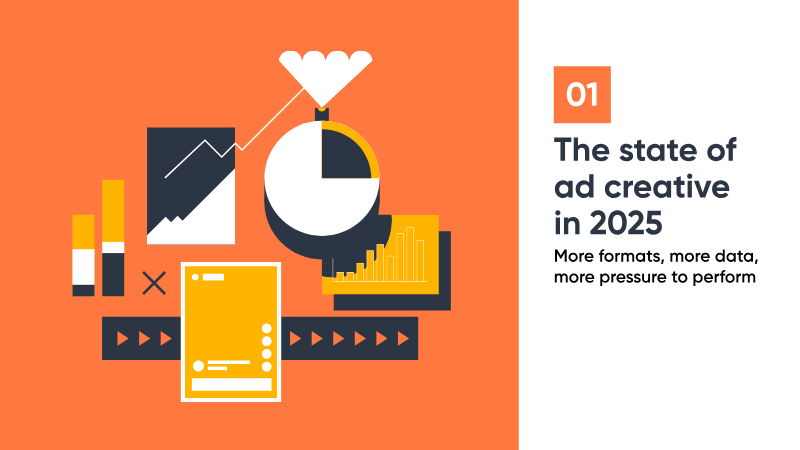 01

The state of ad creative in 2025

More formats, more data, more pressure to perform